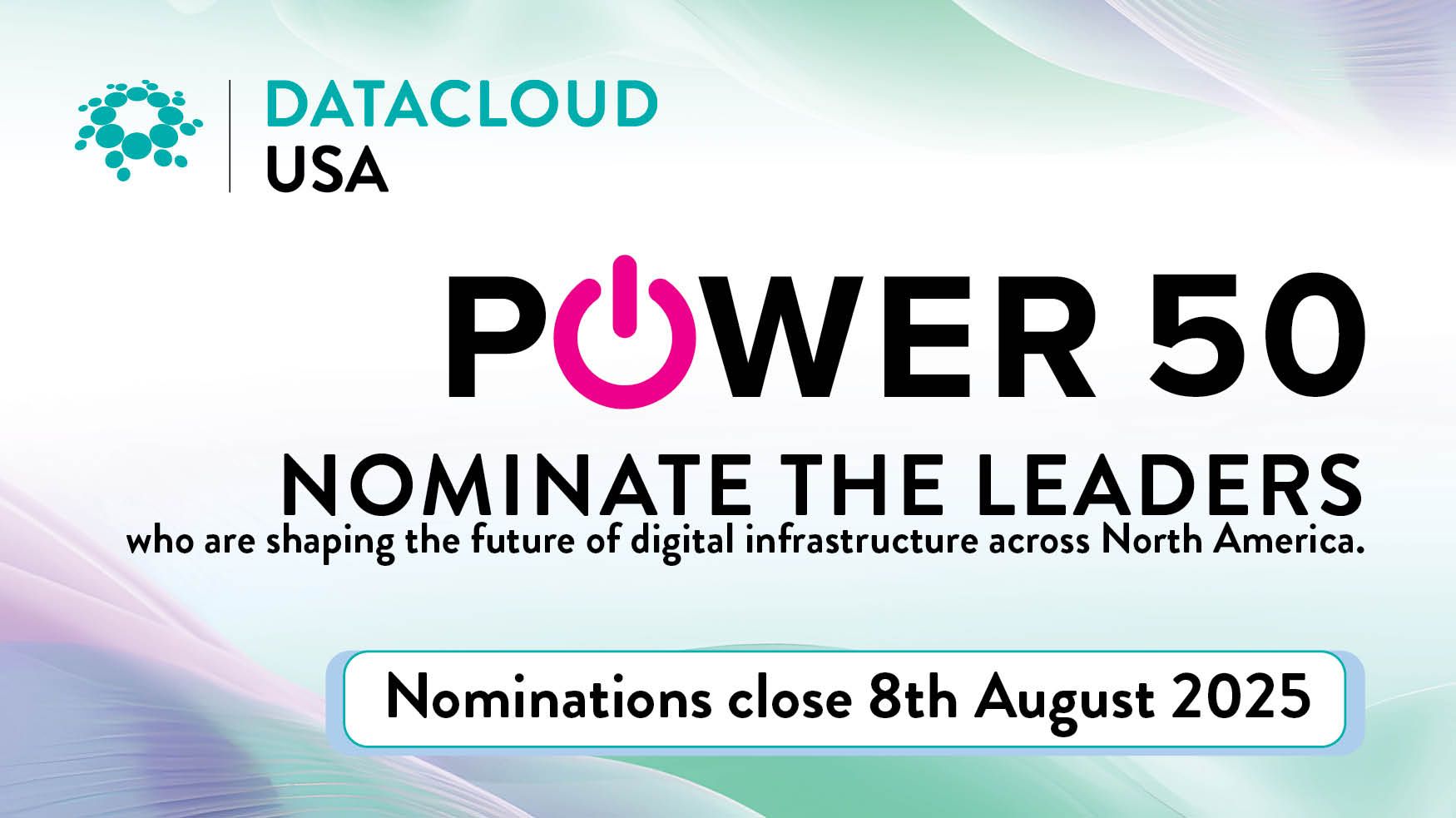 DATACLOUD
USA

POWER 50

NOMINATE THE LEADERS
who are shaping the future of digital infrastructure across North America.

Nominations close 8th August 2025